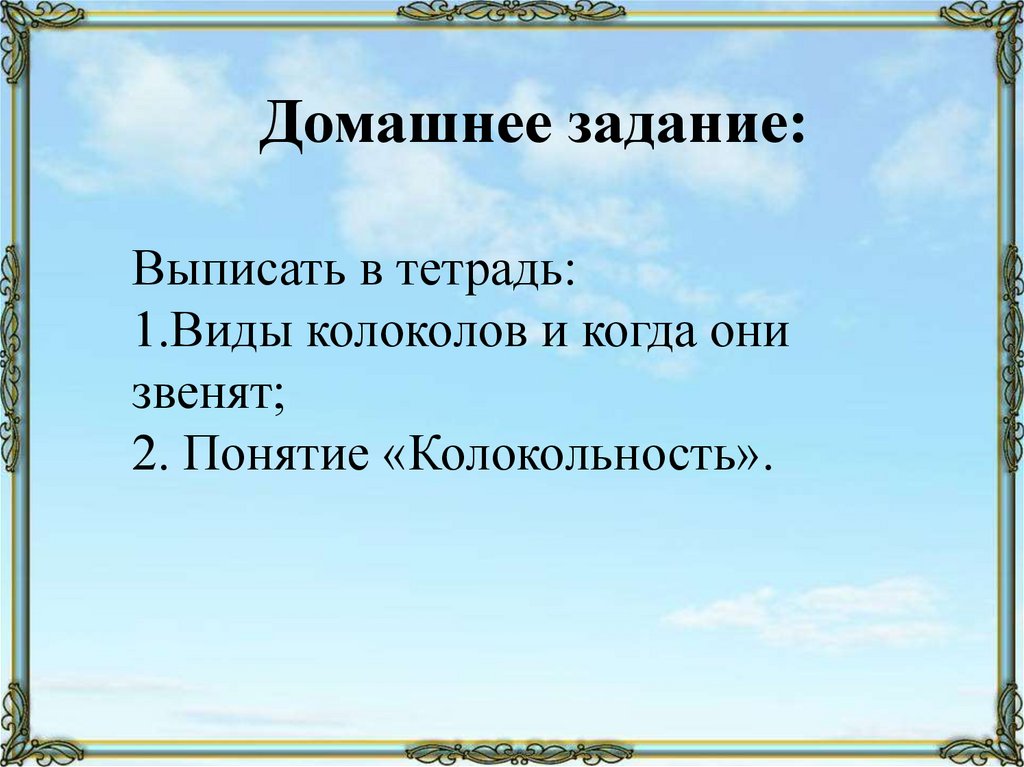 Домашнее задание:

Выписать в тетрадь:
1.Виды колоколов и когда они звенят;
2. Понятие «Колокольность».